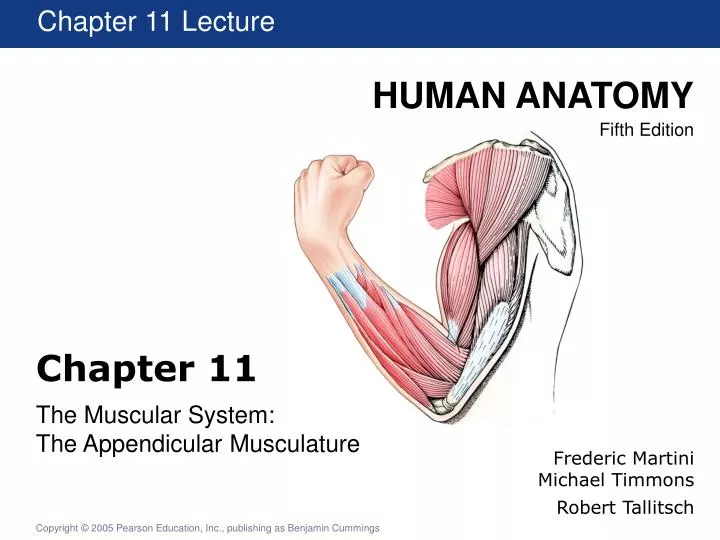 Chapter 11 Lecture

HUMAN ANATOMY
Fifth Edition

Chapter 11

The Muscular System:
The Appendicular Musculature

Frederic Martini
Michael Timmons
Robert Tallitsch

Copyright © 2005 Pearson Education, Inc., publishing as Benjamin Cummings